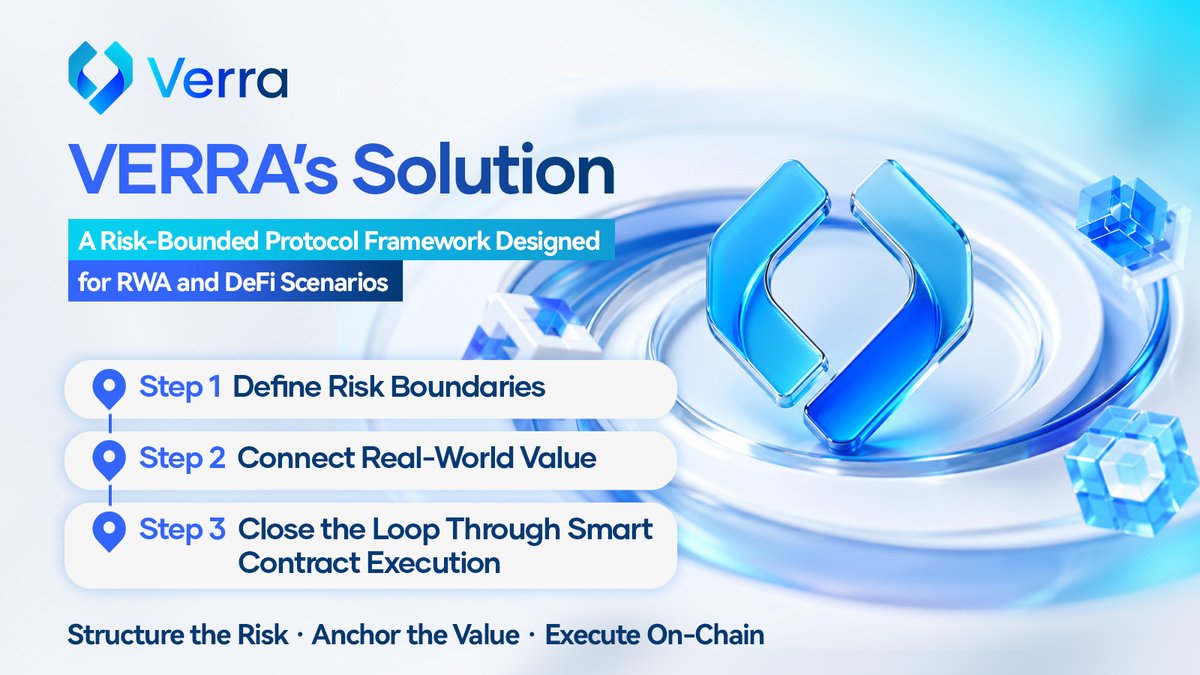 Verra

VERRA's Solution

A Risk-Bounded Protocol Framework Designed for RWA and DeFi Scenarios

Step 1 Define Risk Boundaries

Step 2 Connect Real-World Value

Step 3 Close the Loop Through Smart Contract Execution

Structure the Risk · Anchor the Value · Execute On-Chain